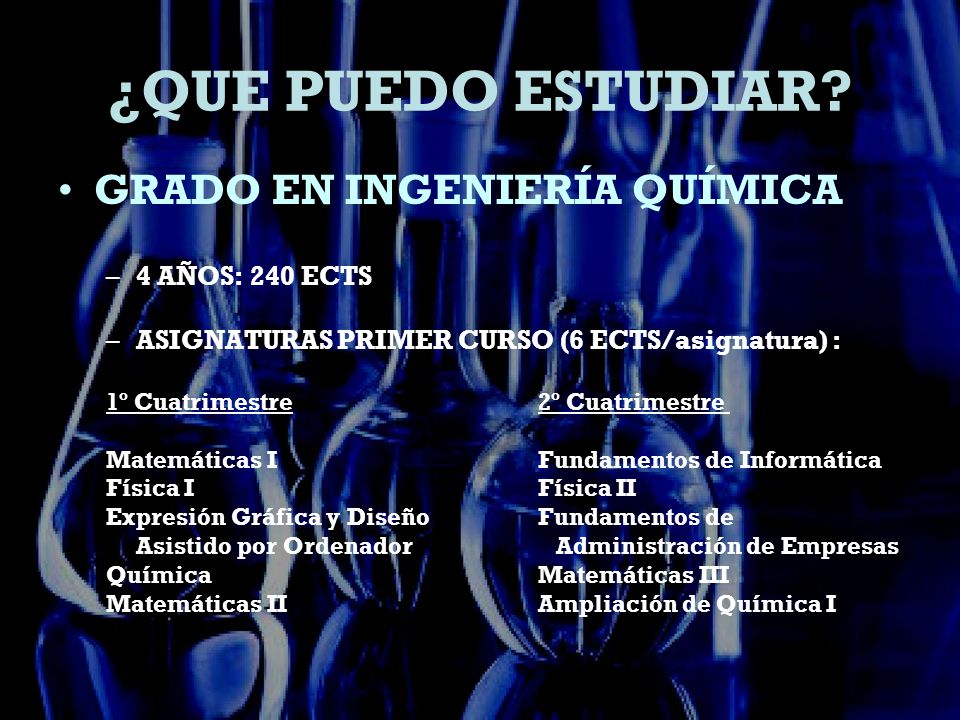 ¿QUE PUEDO ESTUDIAR?

• GRADO EN INGENIERÍA QUÍMICA

– 4 AÑOS: 240 ECTS

– ASIGNATURAS PRIMER CURSO (6 ECTS/asignatura) :

1º Cuatrimestre

Matemáticas I
Física I
Expresión Gráfica y Diseño Asistido por Ordenador
Química
Matemáticas II

2º Cuatrimestre

Fundamentos de Informática
Física II
Fundamentos de Administración de Empresas
Matemáticas III
Ampliación de Química I